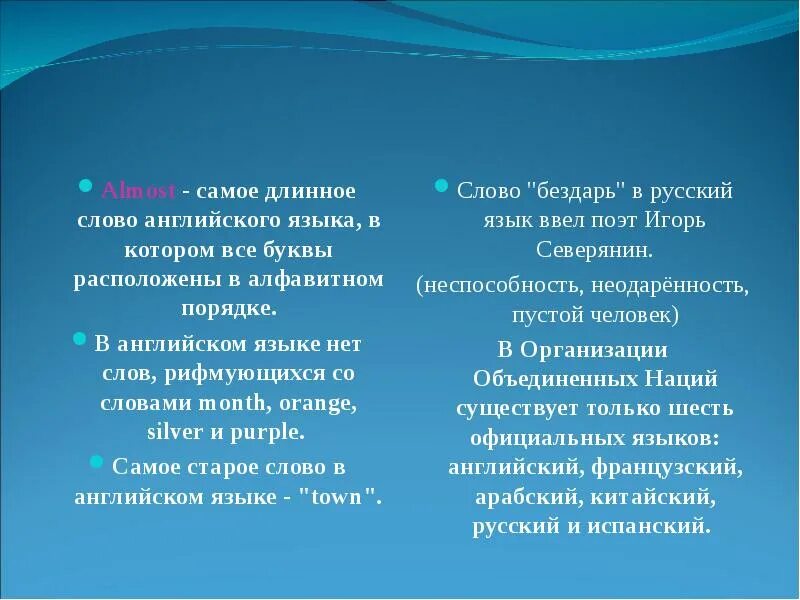 Almost - самое длинное слово английского языка, в котором все буквы расположены в алфавитном порядке.

В английском языке нет слов, рифмующихся со словами month, orange, silver и purple.

Самое старое слово в английском языке - "town".

Слово "бездарь" в русский язык ввел поэт Игорь Северянин.

(неспособность, неодарённость, пустой человек)

В Организации Объединенных Наций существует только шесть официальных языков: английский, французский, арабский, китайский, русский и испанский.